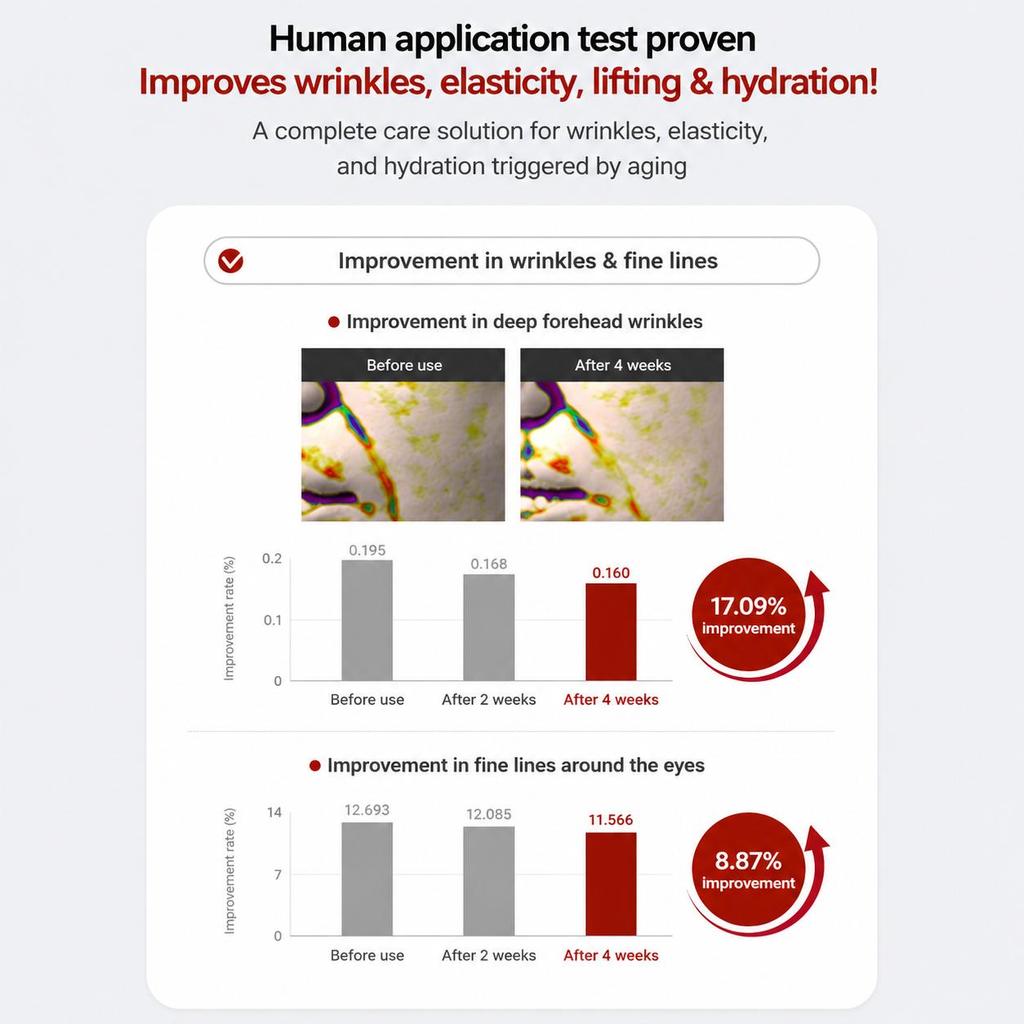 Human application test proven
Improves wrinkles, elasticity, lifting & hydration!

A complete care solution for wrinkles, elasticity, and hydration triggered by aging

Improvement in wrinkles & fine lines

Improvement in deep forehead wrinkles

Before use

After 4 weeks

Improvement rate (%)

0.2
0.1
0

0.195
0.168
0.160

Before use
After 2 weeks
After 4 weeks

17.09% improvement

Improvement in fine lines around the eyes

Improvement rate (%)

14
7
0

12.693
12.085
11.566

Before use
After 2 weeks
After 4 weeks

8.87% improvement